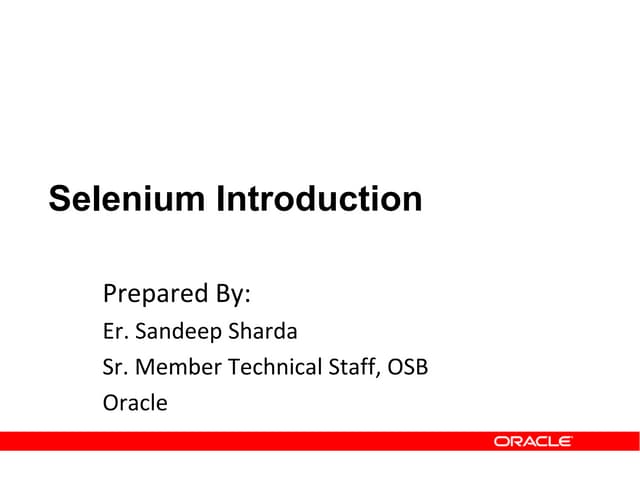 Selenium Introduction

Prepared By:
Er. Sandeep Sharda
Sr. Member Technical Staff, OSB
Oracle

ORACLE